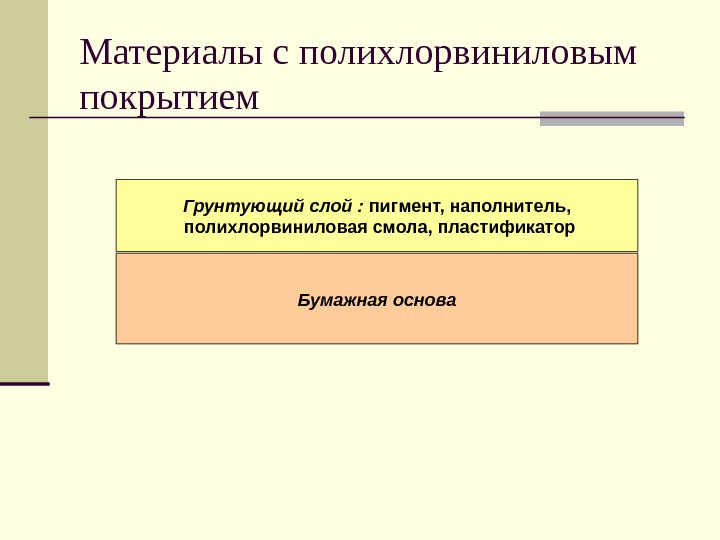 Материалы с полихлорвиниловым покрытием

Грунтующий слой : пигмент, наполнитель, полихлорвиниловая смола, пластификатор

Бумажная основа